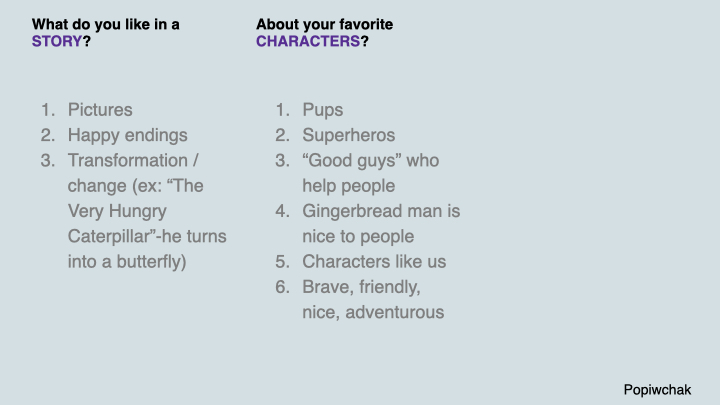 What do you like in a STORY?

1. Pictures
2. Happy endings
3. Transformation / change (ex: “The Very Hungry Caterpillar”-he turns into a butterfly)

About your favorite CHARACTERS?

1. Pups
2. Superheros
3. “Good guys” who help people
4. Gingerbread man is nice to people
5. Characters like us
6. Brave, friendly, nice, adventurous

Popiwchak